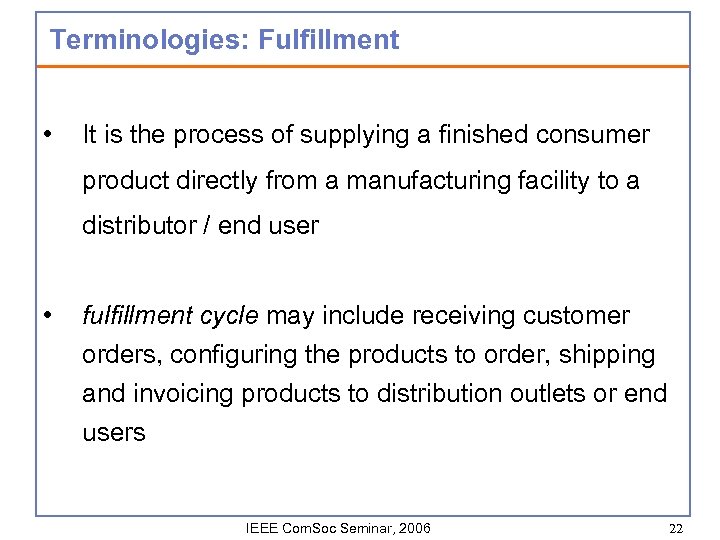 Terminologies: Fulfillment

• It is the process of supplying a finished consumer product directly from a manufacturing facility to a distributor / end user

• fulfillment cycle may include receiving customer orders, configuring the products to order, shipping and invoicing products to distribution outlets or end users

IEEE ComSoc Seminar, 2006

22